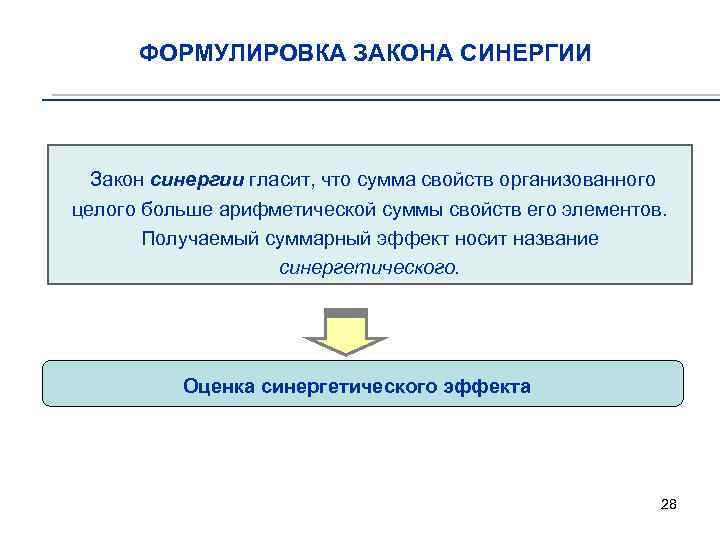 ФОРМУЛИРОВКА ЗАКОНА СИНЕРГИИ

Закон синергии гласит, что сумма свойств организованного целого больше арифметической суммы свойств его элементов. Получаемый суммарный эффект носит название синергетического.

Оценка синергетического эффекта

28